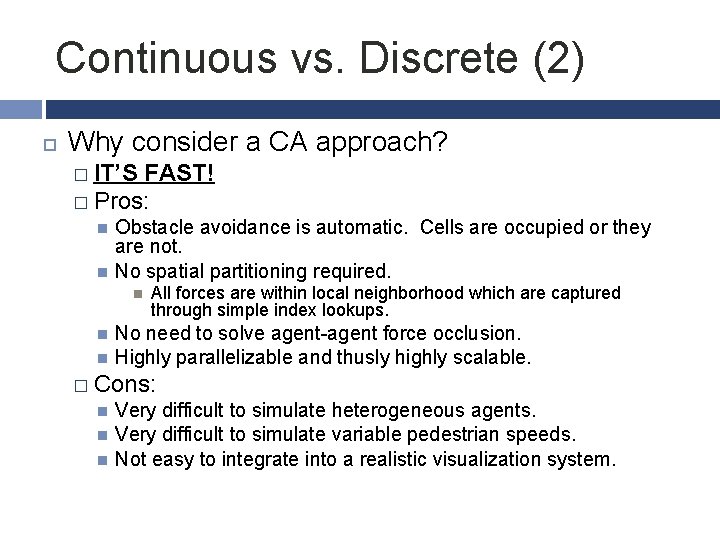 Continuous vs. Discrete (2)

Why consider a CA approach?

IT'S FAST!

Pros:

Obstacle avoidance is automatic. Cells are occupied or they are not.

No spatial partitioning required.

All forces are within local neighborhood which are captured through simple index lookups.

No need to solve agent-agent force occlusion.

Highly parallelizable and thusly highly scalable.

Cons:

Very difficult to simulate heterogeneous agents.

Very difficult to simulate variable pedestrian speeds.

Not easy to integrate into a realistic visualization system.